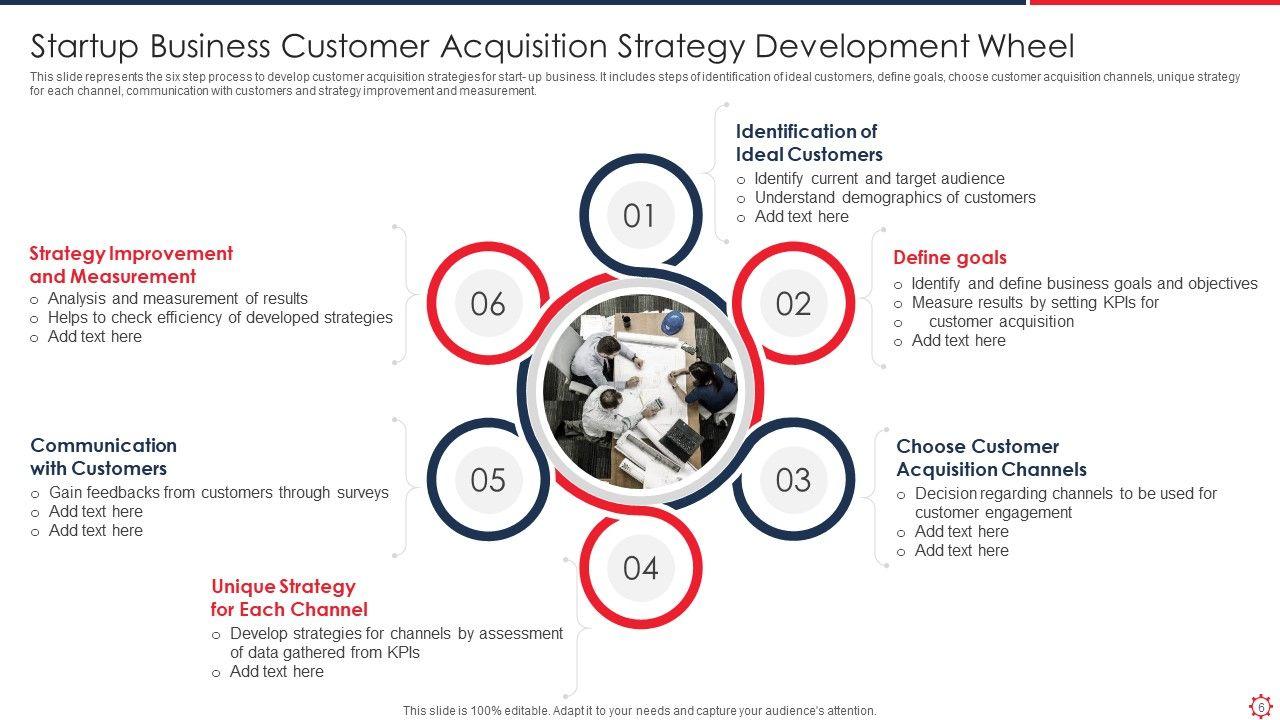 Startup Business Customer Acquisition Strategy Development Wheel

This slide represents the six step process to develop customer acquisition strategies for start- up business. It includes steps of identification of ideal customers, define goals, choose customer acquisition channels, unique strategy for each channel, communication with customers and strategy improvement and measurement.

01

Identification of Ideal Customers
o Identify current and target audience
o Understand demographics of customers
o Add text here

02

Define goals
o Identify and define business goals and objectives
o Measure results by setting KPIs for
o customer acquisition
o Add text here

03

Choose Customer Acquisition Channels
o Decision regarding channels to be used for customer engagement
o Add text here
o Add text here

04

Unique Strategy for Each Channel
o Develop strategies for channels by assessment of data gathered from KPIs
o Add text here

05

Communication with Customers
o Gain feedbacks from customers through surveys
o Add text here
o Add text here

06

Strategy Improvement and Measurement
o Analysis and measurement of results
o Helps to check efficiency of developed strategies
o Add text here

This slide is 100% editable. Adapt it to your needs and capture your audience's attention.

6